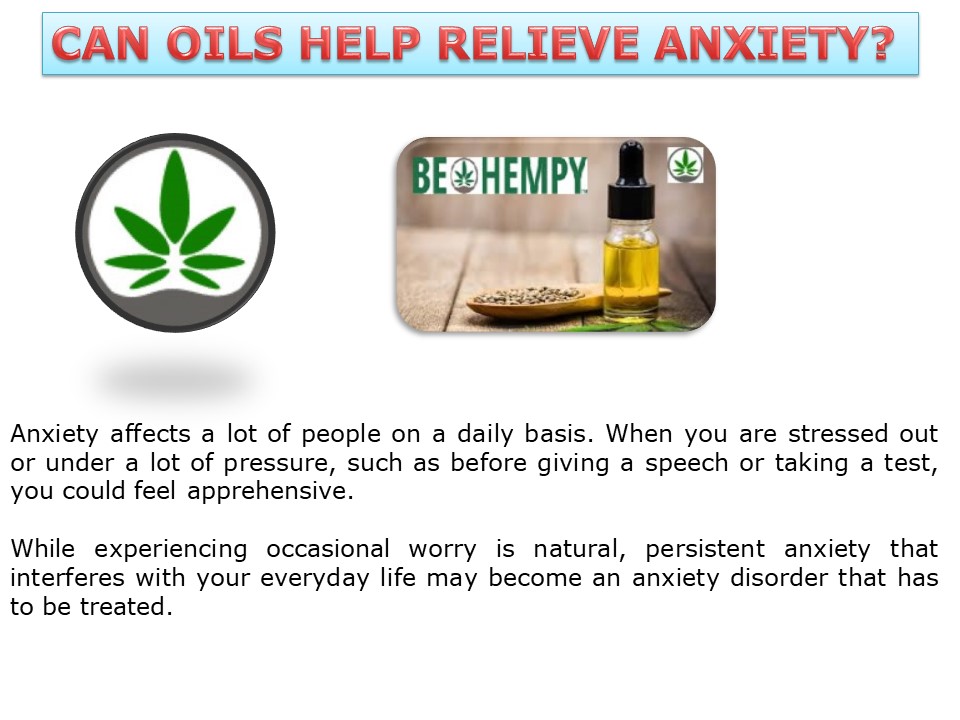 CAN OILS HELP RELIEVE ANXIETY?

BE HEMPY

Anxiety affects a lot of people on a daily basis. When you are stressed out or under a lot of pressure, such as before giving a speech or taking a test, you could feel apprehensive.

While experiencing occasional worry is natural, persistent anxiety that interferes with your everyday life may become an anxiety disorder that has to be treated.